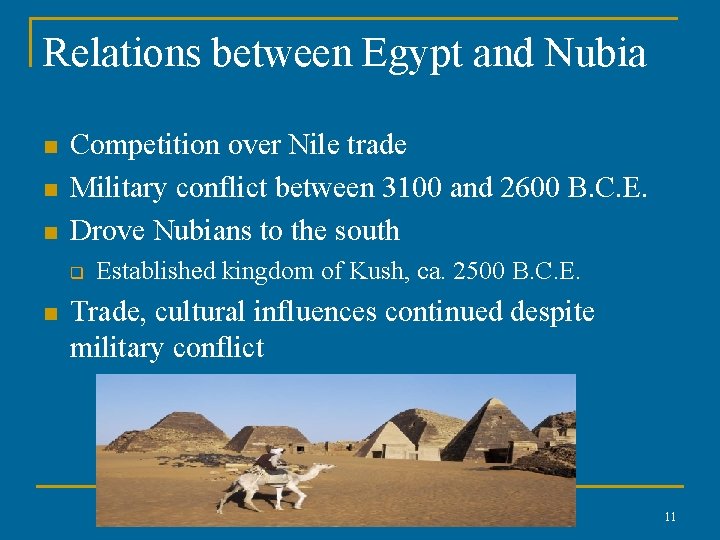 Relations between Egypt and Nubia

- Competition over Nile trade
- Military conflict between 3100 and 2600 B.C.E.
- Drove Nubians to the south
  - Established kingdom of Kush, ca. 2500 B.C.E.
- Trade, cultural influences continued despite military conflict

11